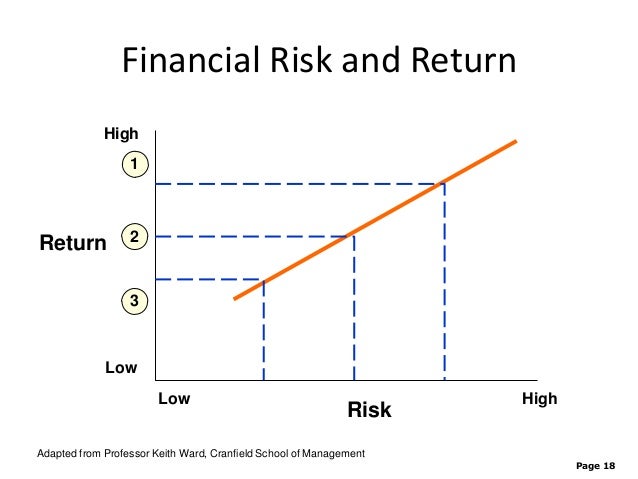 Financial Risk and Return

High

1

Return

2

3

Low

Low

Risk

High

Adapted from Professor Keith Ward, Cranfield School of Management

Page 18